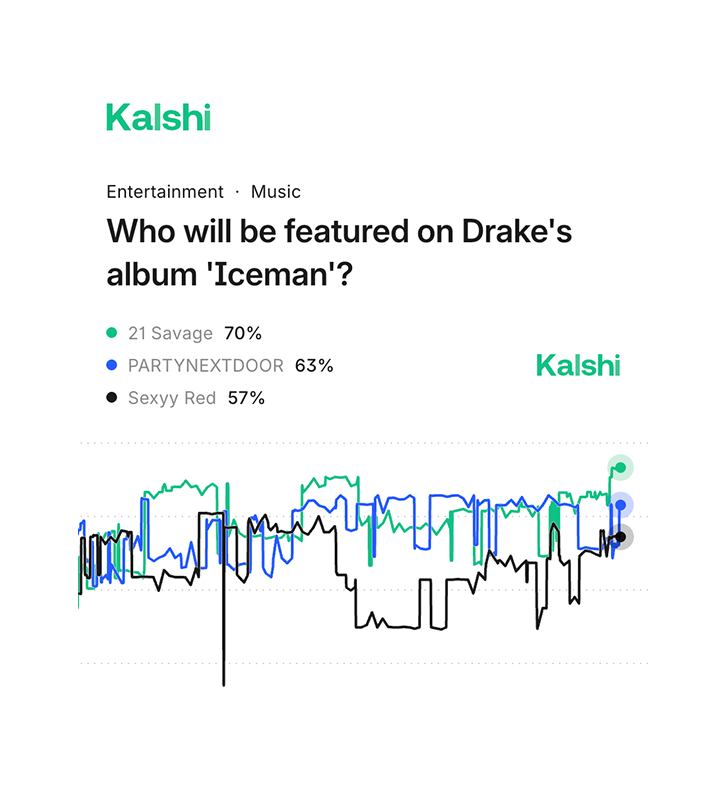 Kalshi

Entertainment · Music

Who will be featured on Drake's album 'Iceman'?

21 Savage 70%
PARTYNEXTDOOR 63%
Sexyy Red 57%

Kalshi